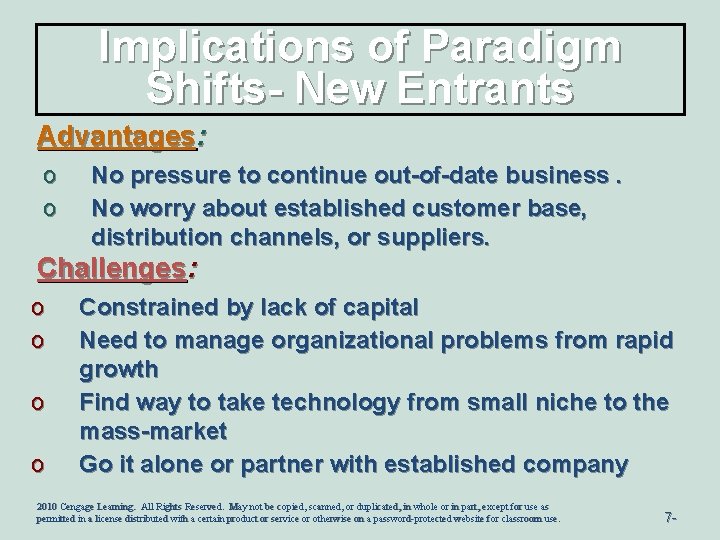 Implications of Paradigm Shifts- New Entrants

Advantages:

o No pressure to continue out-of-date business .
o No worry about established customer base, distribution channels, or suppliers.

Challenges:

o Constrained by lack of capital
o Need to manage organizational problems from rapid growth
o Find way to take technology from small niche to the mass-market
o Go it alone or partner with established company

2010 Cengage Learning. All Rights Reserved. May not be copied, scanned, or duplicated, in whole or in part, except for use as permitted in a license distributed with a certain product or service or otherwise on a password-protected website for classroom use.

7-